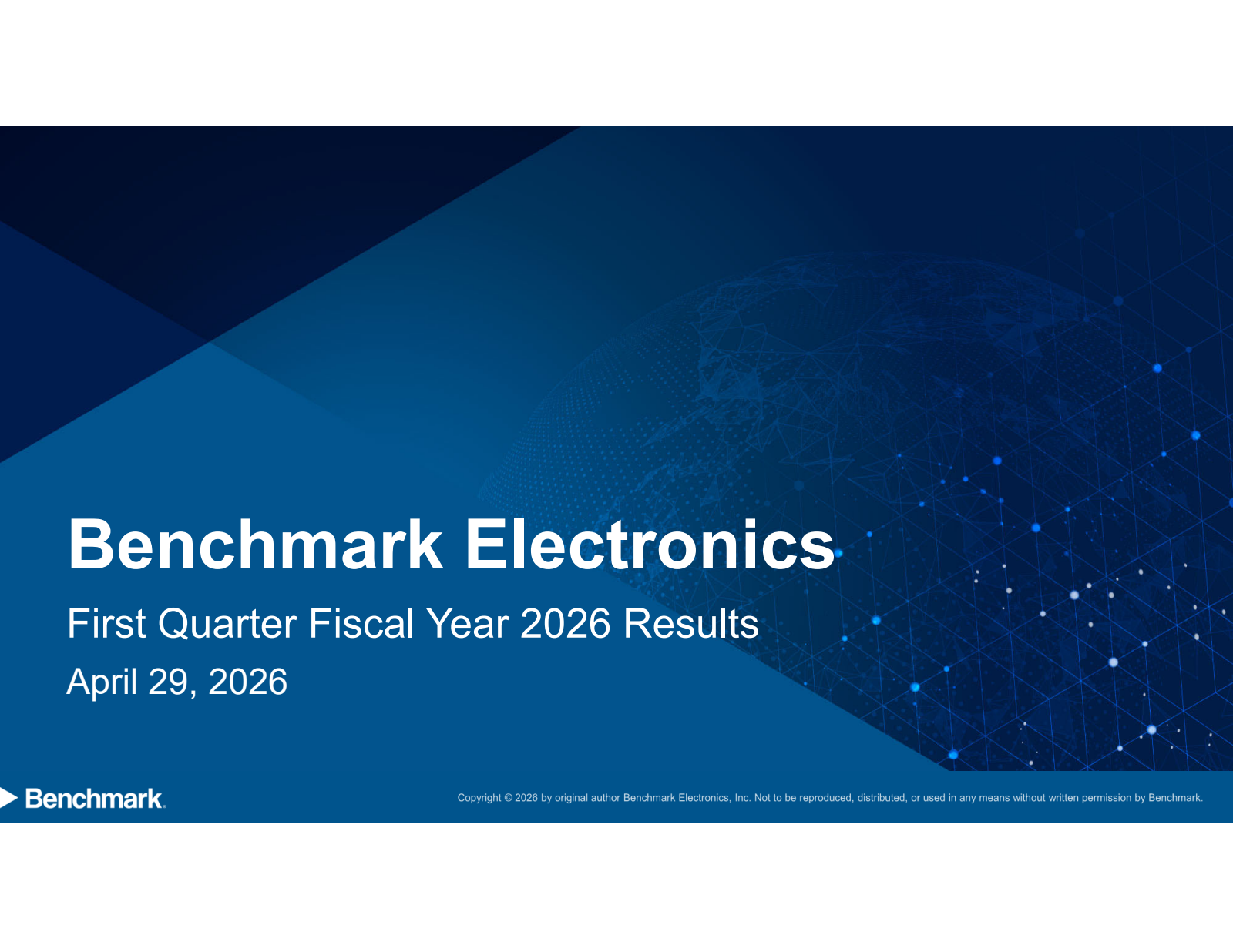 Benchmark Electronics

First Quarter Fiscal Year 2026 Results

April 29, 2026

Benchmark.

Copyright © 2026 by original author Benchmark Electronics, Inc. Not to be reproduced, distributed, or used in any means without written permission by Benchmark.